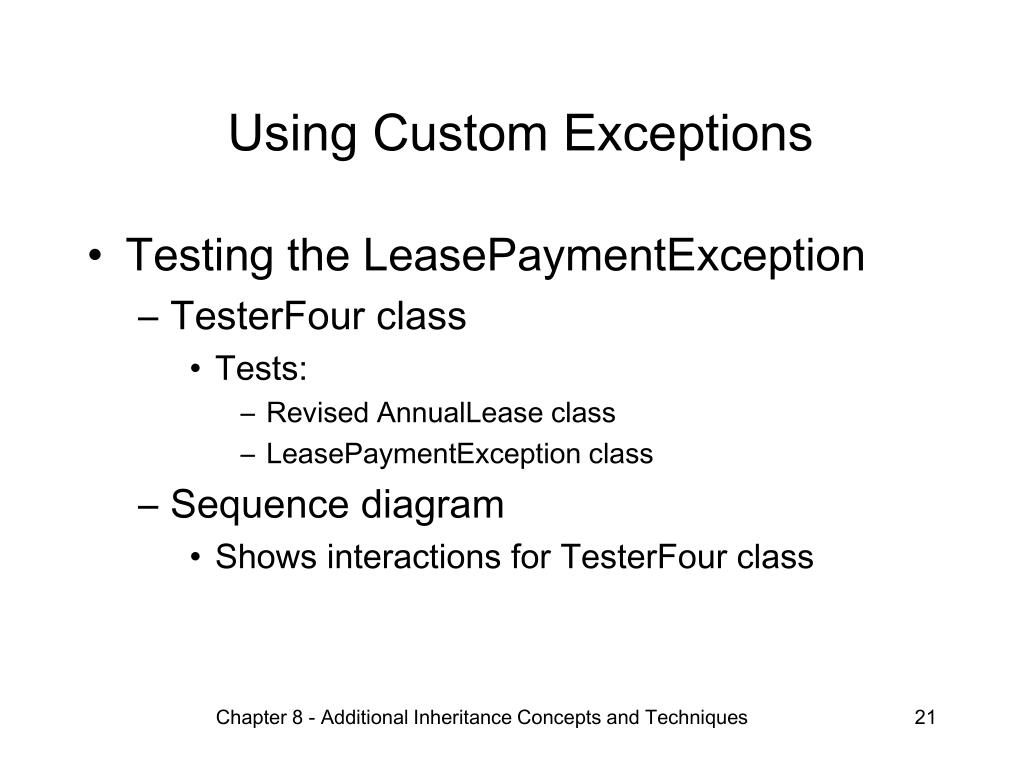 Using Custom Exceptions

• Testing the LeasePaymentException
– TesterFour class
• Tests:
– Revised AnnualLease class
– LeasePaymentException class
– Sequence diagram
• Shows interactions for TesterFour class

Chapter 8 - Additional Inheritance Concepts and Techniques

21